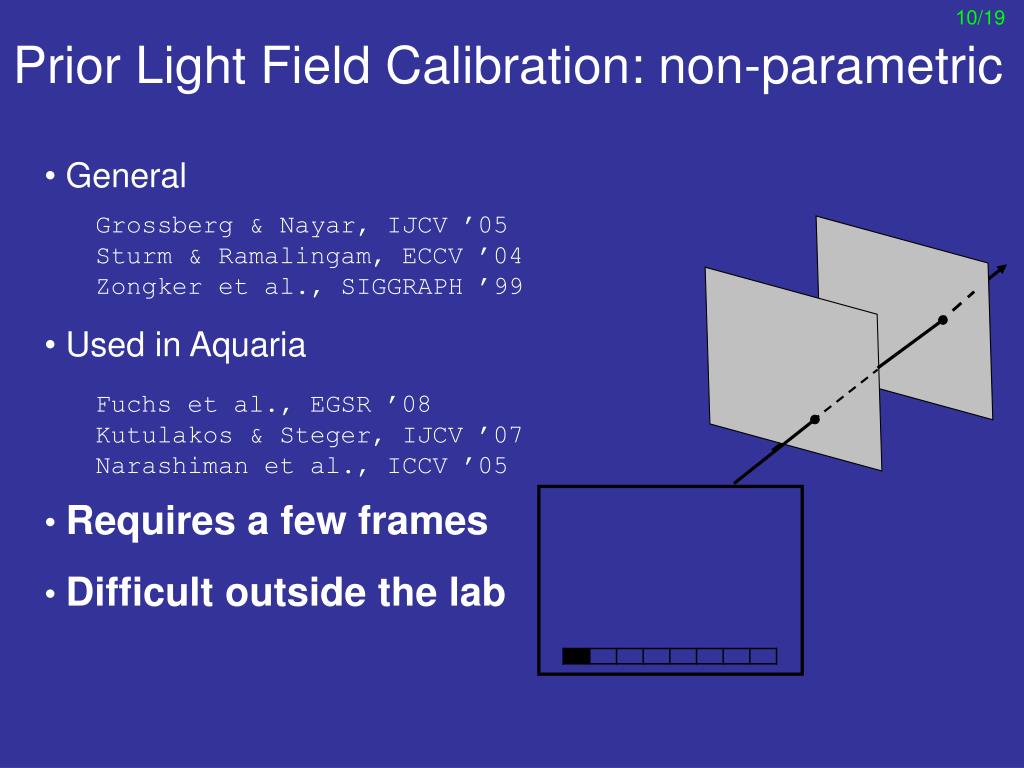 10/19

Prior Light Field Calibration: non-parametric

• General

Grossberg & Nayar, IJCV ’05
Sturm & Ramalingam, ECCV ’04
Zongker et al., SIGGRAPH ’99

• Used in Aquaria

Fuchs et al., EGSR ’08
Kutulakos & Steger, IJCV ’07
Narashiman et al., ICCV ’05

• Requires a few frames

• Difficult outside the lab